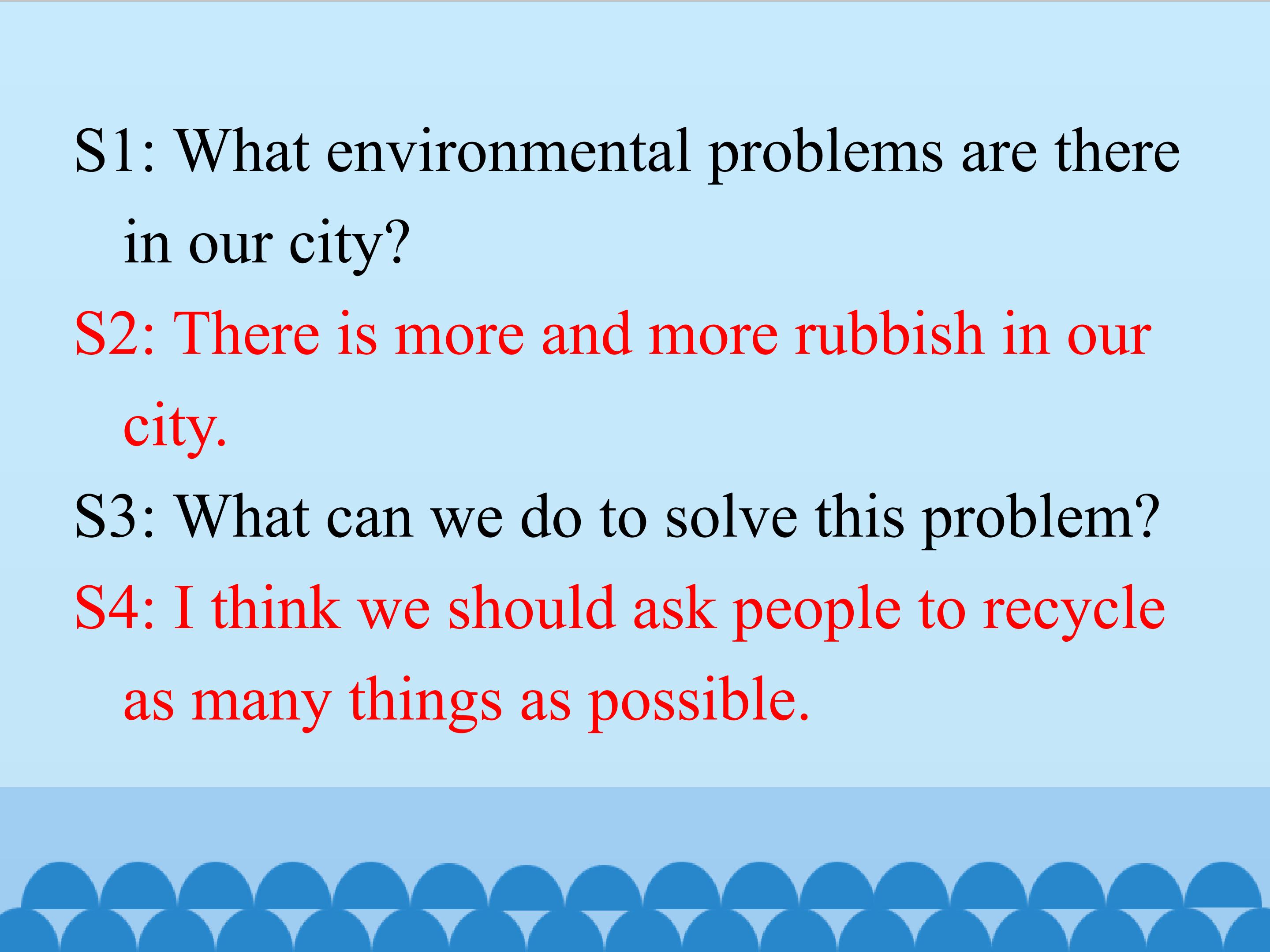 S1: What environmental problems are there in our city?

S2: There is more and more rubbish in our city.

S3: What can we do to solve this problem?

S4: I think we should ask people to recycle as many things as possible.